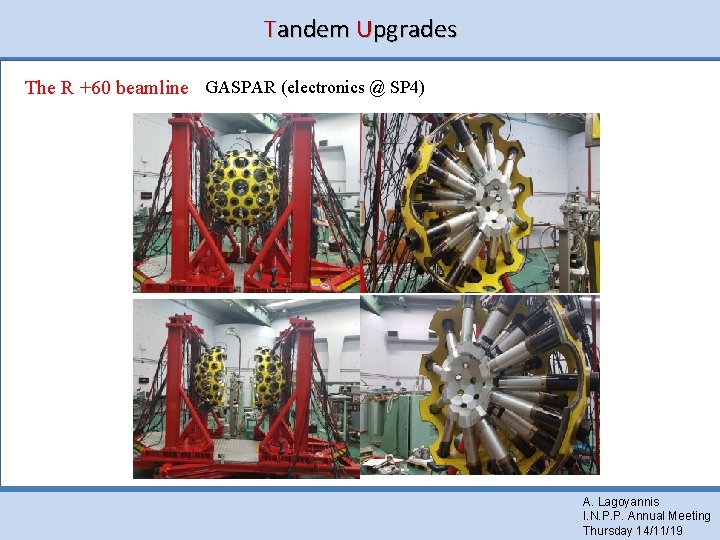 Tandem Upgrades

The R +60 beamline GASPAR (electronics @ SP4)

A. Lagoyannis
I.N.P.P. Annual Meeting
Thursday 14/11/19